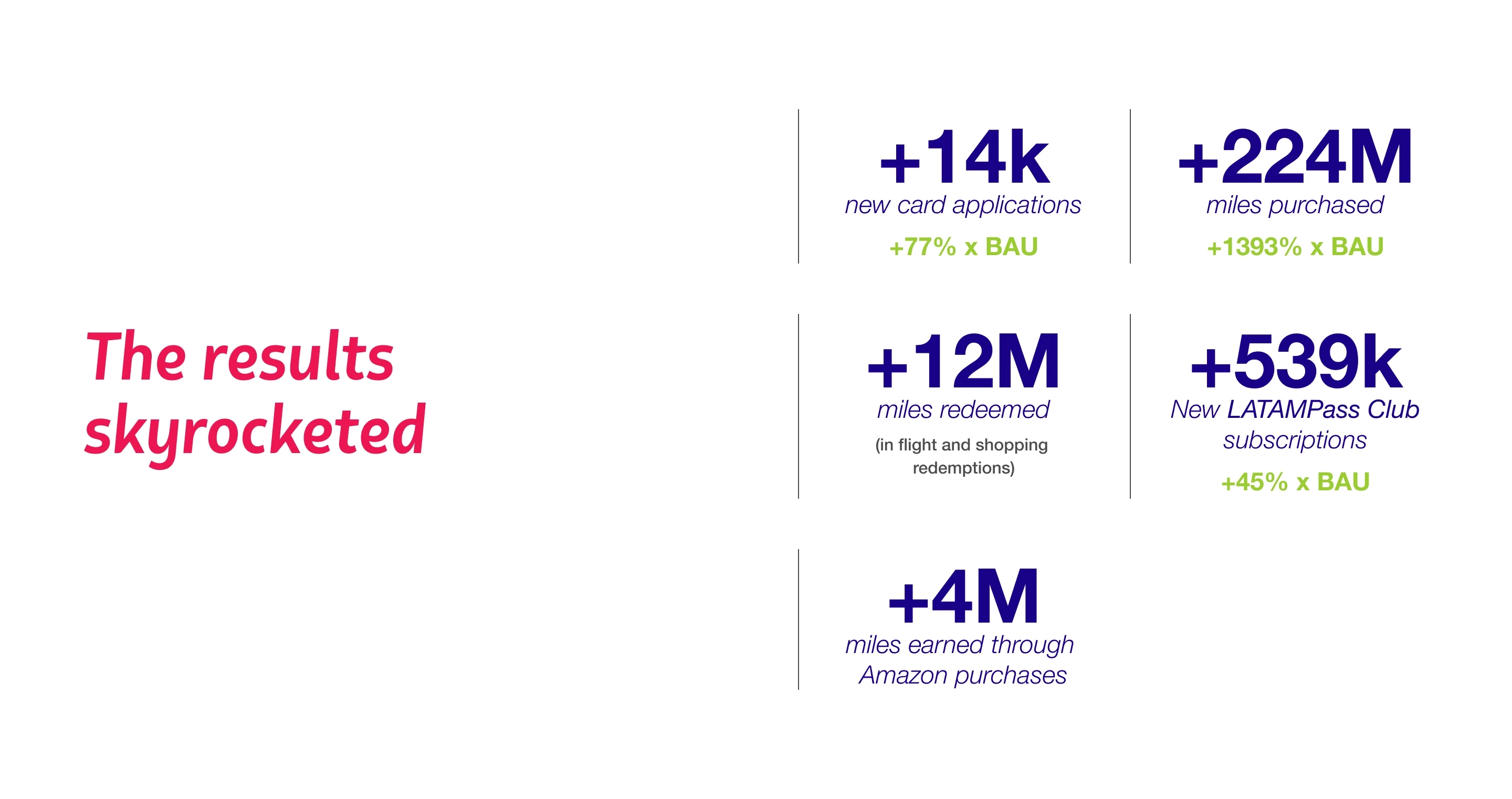 The results skyrocketed

+14k
new card applications
+77% x BAU

+224M
miles purchased
+1393% x BAU

+12M
miles redeemed
(in flight and shopping redemptions)

+539k
New LATAMPass Club subscriptions
+45% x BAU

+4M
miles earned through Amazon purchases